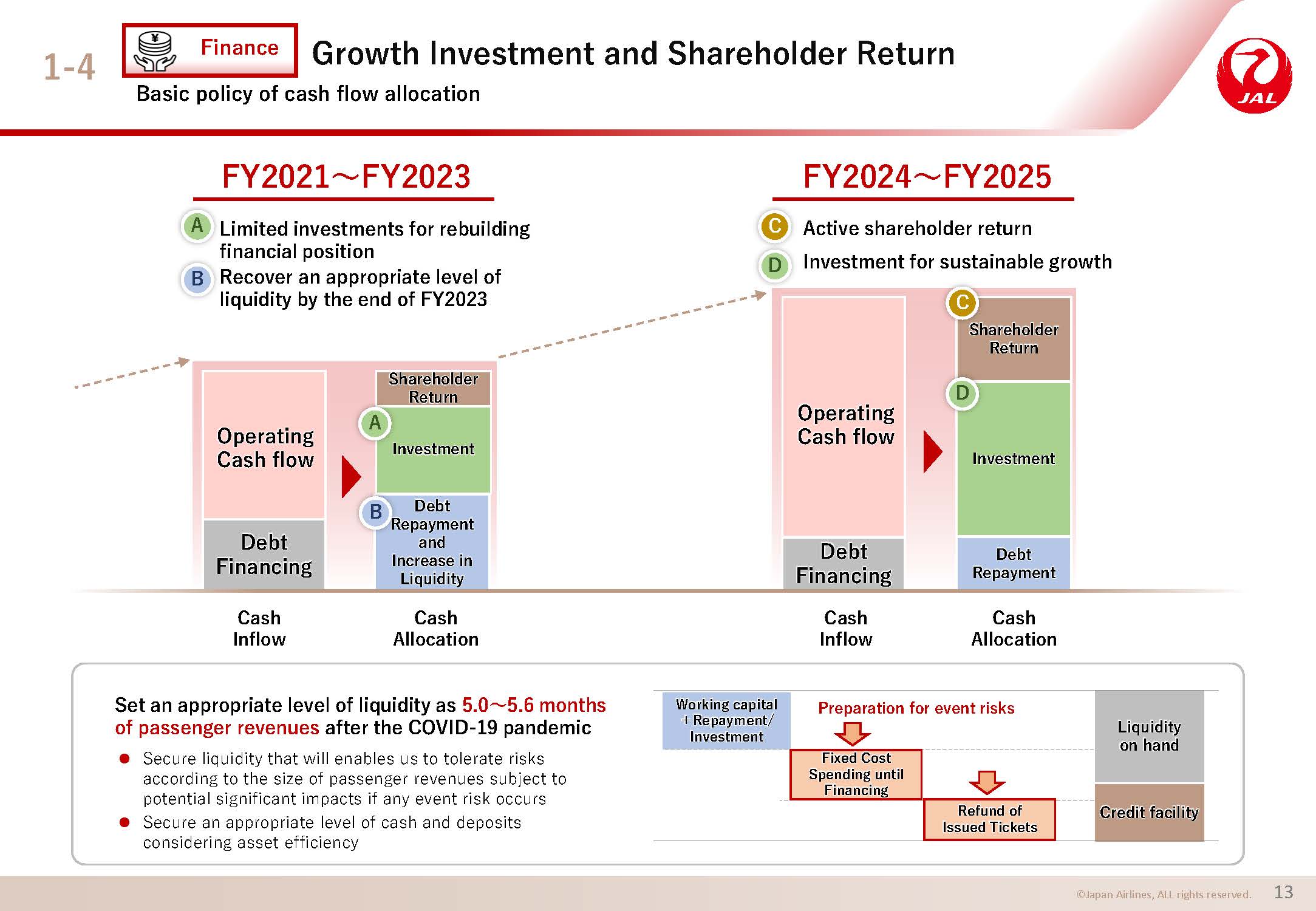 1-4 ¥ Finance Growth Investment and Shareholder Return

Basic policy of cash flow allocation

JAL

FY2021～FY2023

A Limited investments for rebuilding financial position

B Recover an appropriate level of liquidity by the end of FY2023

Operating Cash flow

Debt Financing

Shareholder Return

A Investment

B Debt Repayment and Increase in Liquidity

Cash Inflow

Cash Allocation

FY2024～FY2025

C Active shareholder return

D Investment for sustainable growth

Operating Cash flow

Debt Financing

C Shareholder Return

D Investment

Debt Repayment

Cash Inflow

Cash Allocation

Set an appropriate level of liquidity as 5.0～5.6 months of passenger revenues after the COVID-19 pandemic

● Secure liquidity that will enables us to tolerate risks according to the size of passenger revenues subject to potential significant impacts if any event risk occurs

● Secure an appropriate level of cash and deposits considering asset efficiency

Working capital ＋Repayment/ Investment

Preparation for event risks

Fixed Cost Spending until Financing

Refund of Issued Tickets

Liquidity on hand

Credit facility

©Japan Airlines, ALL rights reserved. 13